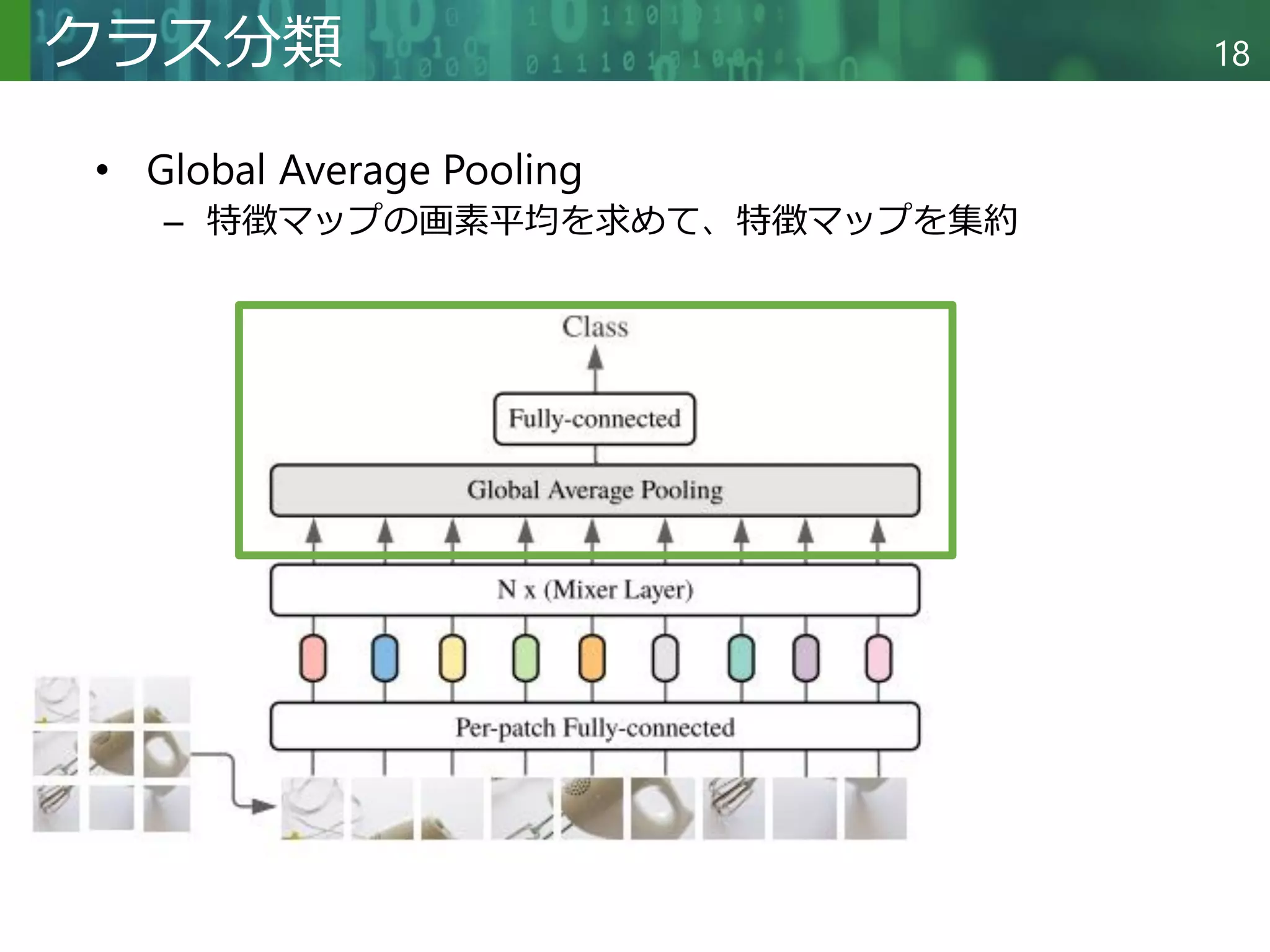 クラス分類

18

• Global Average Pooling
– 特徴マップの画素平均を求めて、特徴マップを集約

Class

Fully-connected

Global Average Pooling

N x (Mixer Layer)

Per-patch Fully-connected